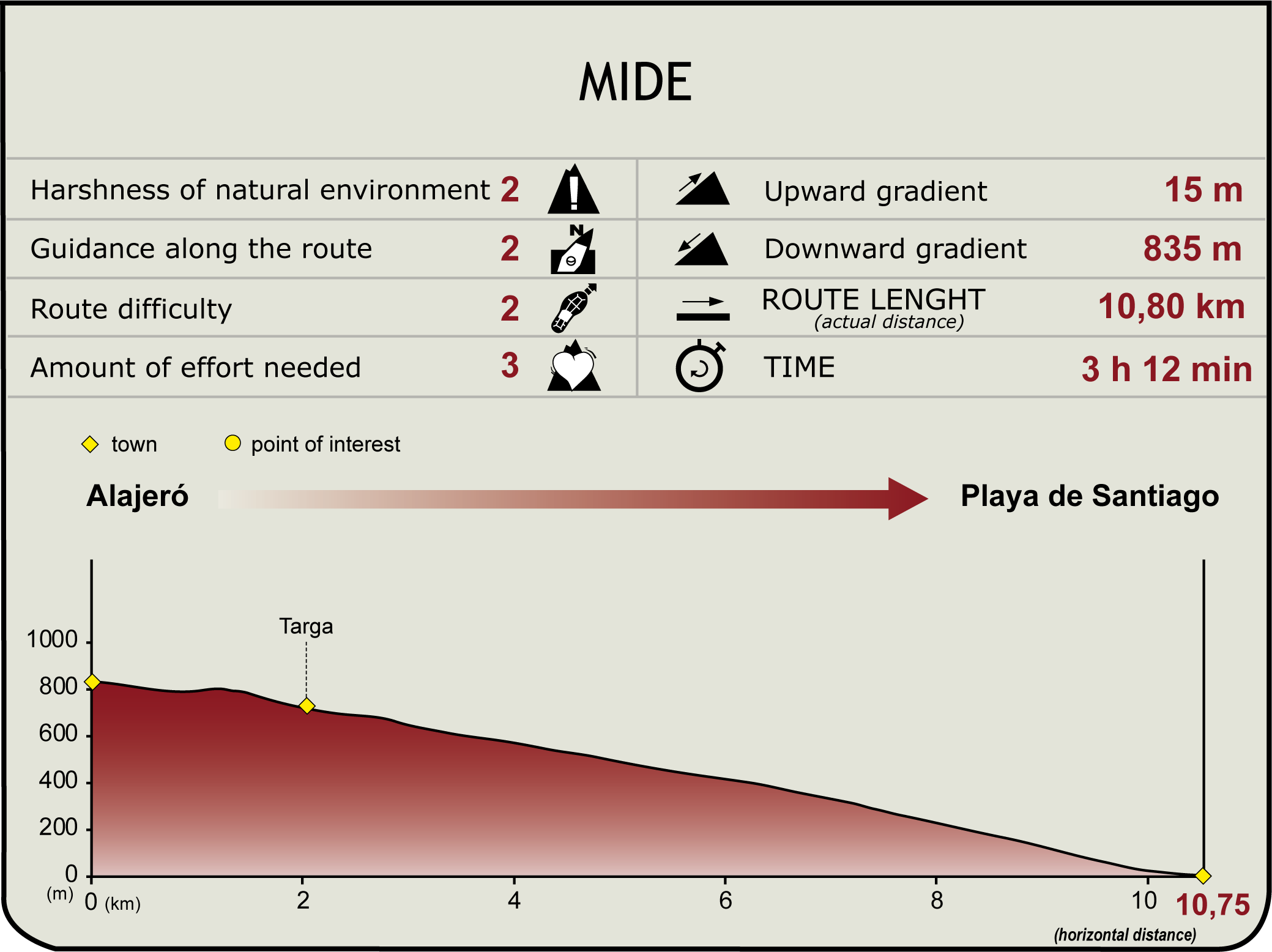 MIDE

| Harshness of natural environment | 2 | Upward gradient | 15 m |
|---|---|---|---|
| Guidance along the route | 2 | Downward gradient | 835 m |
| Route difficulty | 2 | ROUTE LENGHT (actual distance) | 10,80 km |
| Amount of effort needed | 3 | TIME | 3 h 12 min |

town point of interest

Alajeró Playa de Santiago

Targa

1000
800
600
400
200
0
(m) 0 (km) 2 4 6 8 10 10,75
(horizontal distance)